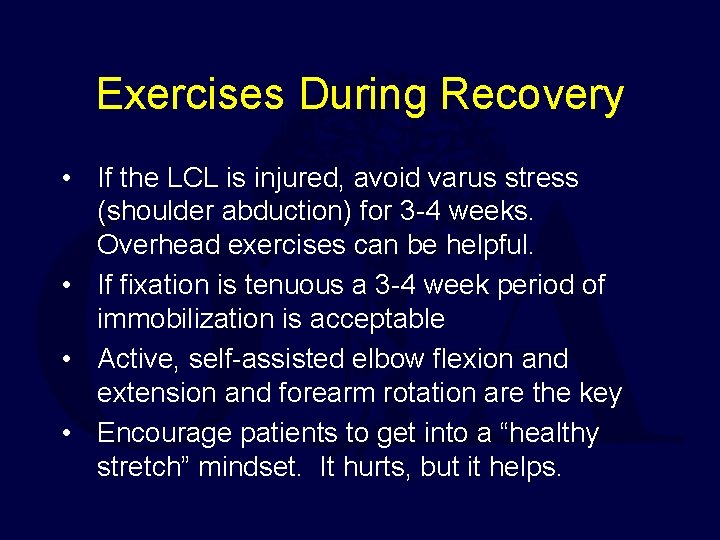 Exercises During Recovery

• If the LCL is injured, avoid varus stress (shoulder abduction) for 3-4 weeks. Overhead exercises can be helpful.
• If fixation is tenuous a 3-4 week period of immobilization is acceptable
• Active, self-assisted elbow flexion and extension and forearm rotation are the key
• Encourage patients to get into a “healthy stretch” mindset. It hurts, but it helps.